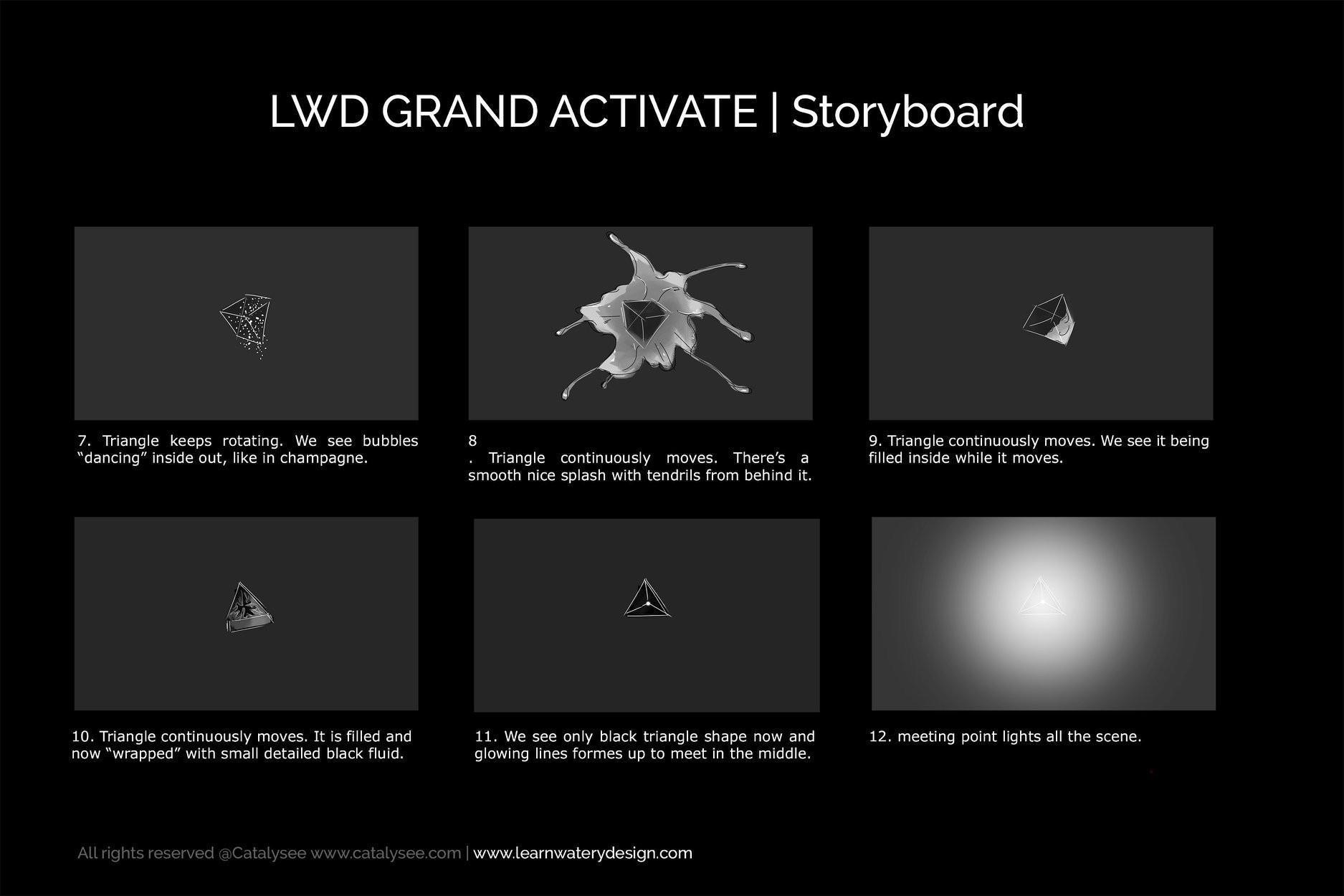 LWD GRAND ACTIVATE | Storyboard

7. Triangle keeps rotating. We see bubbles “dancing” inside out, like in champagne.

8
. Triangle continuously moves. There’s a smooth nice splash with tendrils from behind it.

9. Triangle continuously moves. We see it being filled inside while it moves.

10. Triangle continuously moves. It is filled and now “wrapped” with small detailed black fluid.

11. We see only black triangle shape now and glowing lines formes up to meet in the middle.

12. meeting point lights all the scene.

All rights reserved @Catalysee www.catalysee.com | www.learnwaterydesign.com